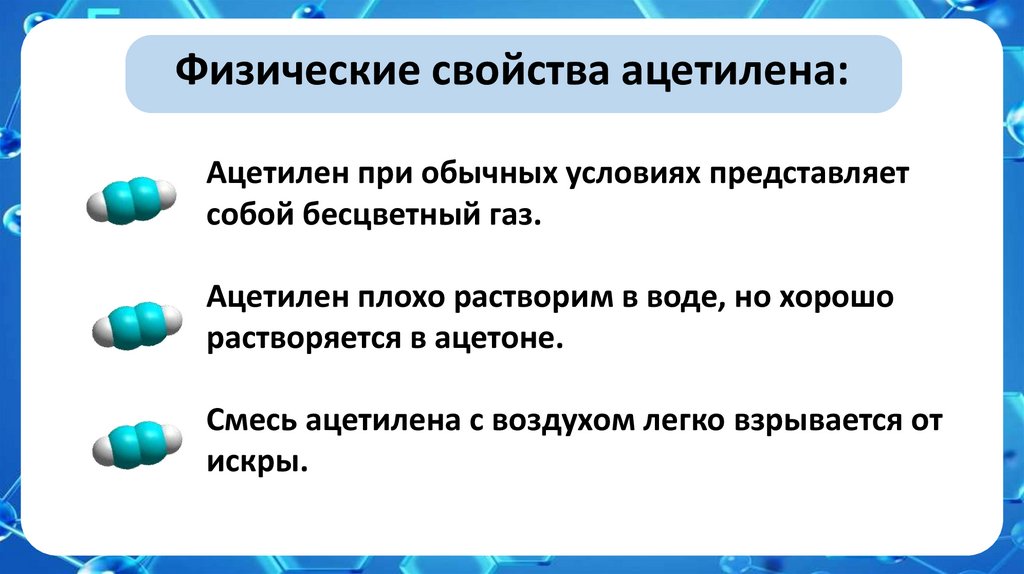 Физические свойства ацетилена:

Ацетилен при обычных условиях представляет собой бесцветный газ.

Ацетилен плохо растворим в воде, но хорошо растворяется в ацетоне.

Смесь ацетилена с воздухом легко взрывается от искры.